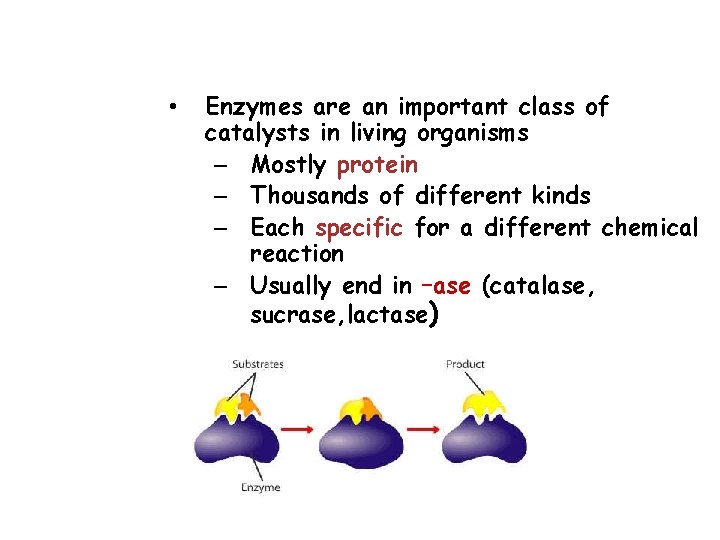 • Enzymes are an important class of catalysts in living organisms
– Mostly protein
– Thousands of different kinds
– Each specific for a different chemical reaction
– Usually end in –ase (catalase, sucrase,lactase)

Substrates
Product
Enzyme